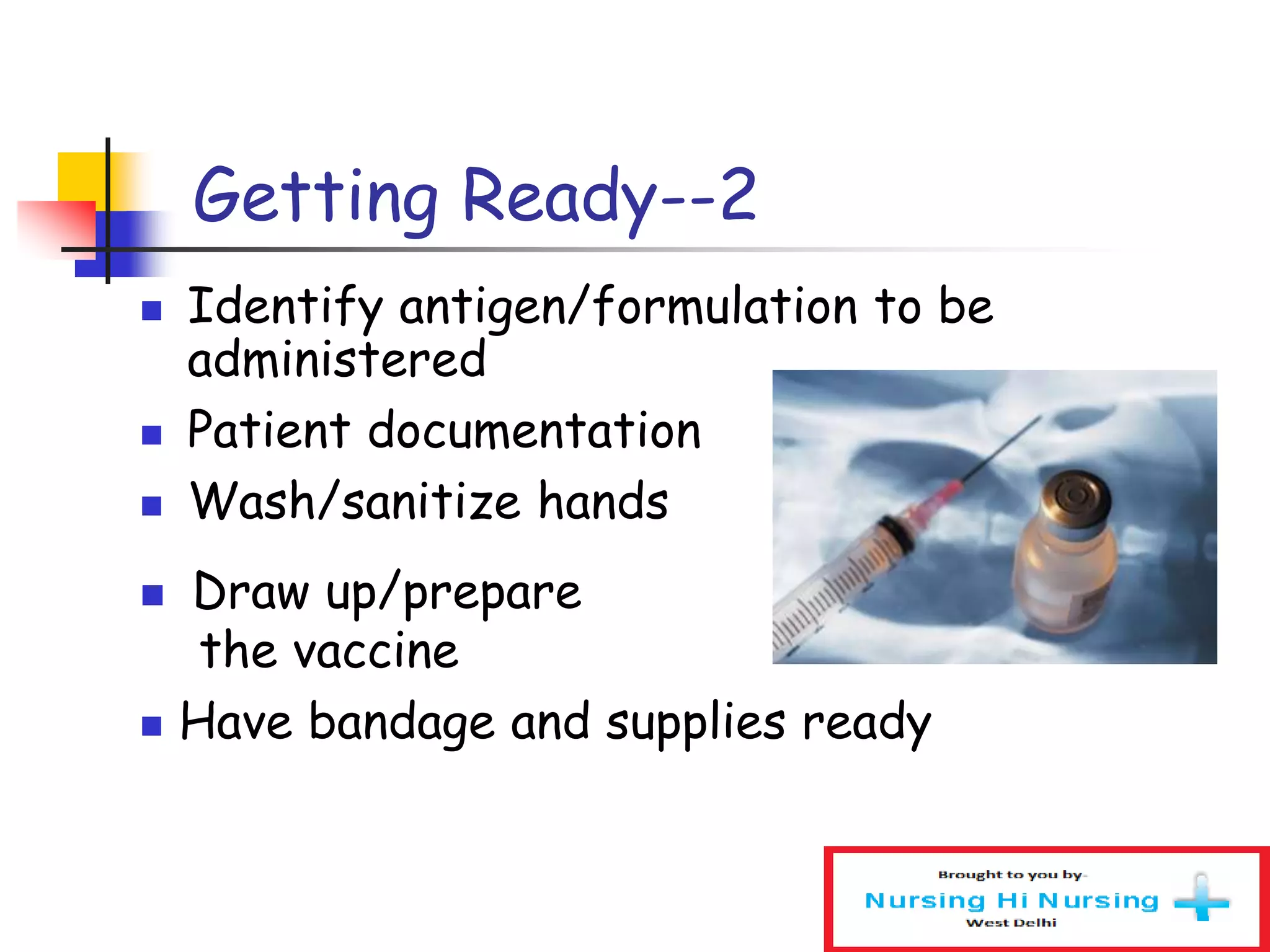 Getting Ready--2

- Identify antigen/formulation to be administered
- Patient documentation
- Wash/sanitize hands
- Draw up/prepare the vaccine
- Have bandage and supplies ready

Brought to you by-
Nursing Hi Nursing
West Delhi